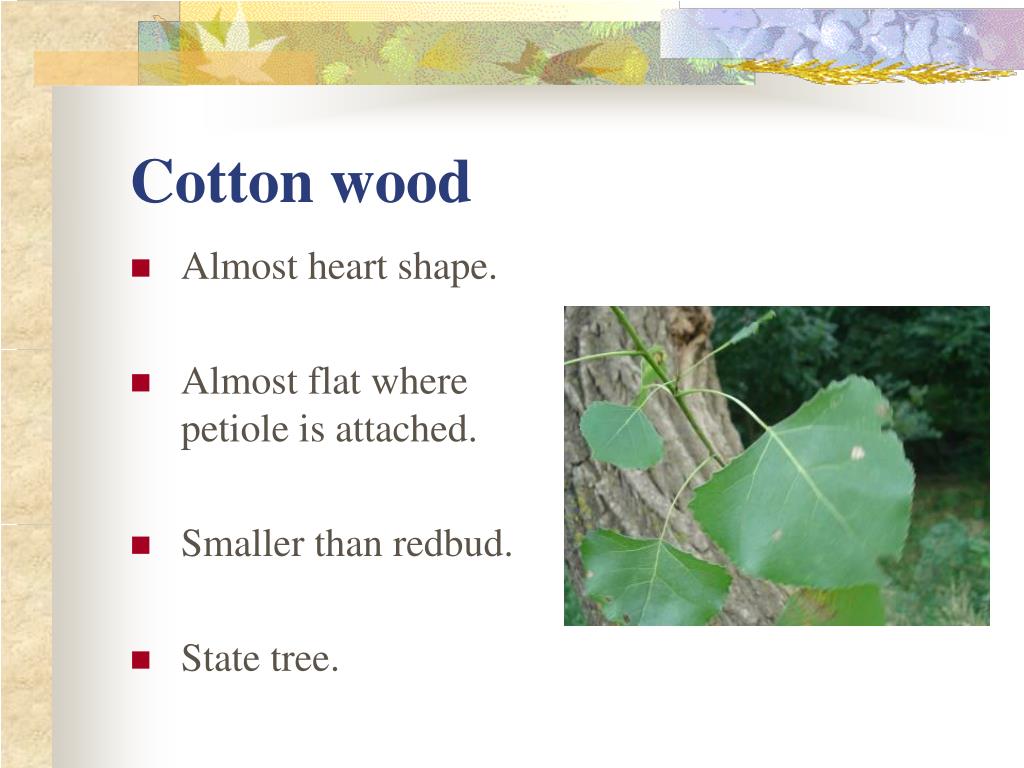 Cotton wood

- Almost heart shape.
- Almost flat where petiole is attached.
- Smaller than redbud.
- State tree.